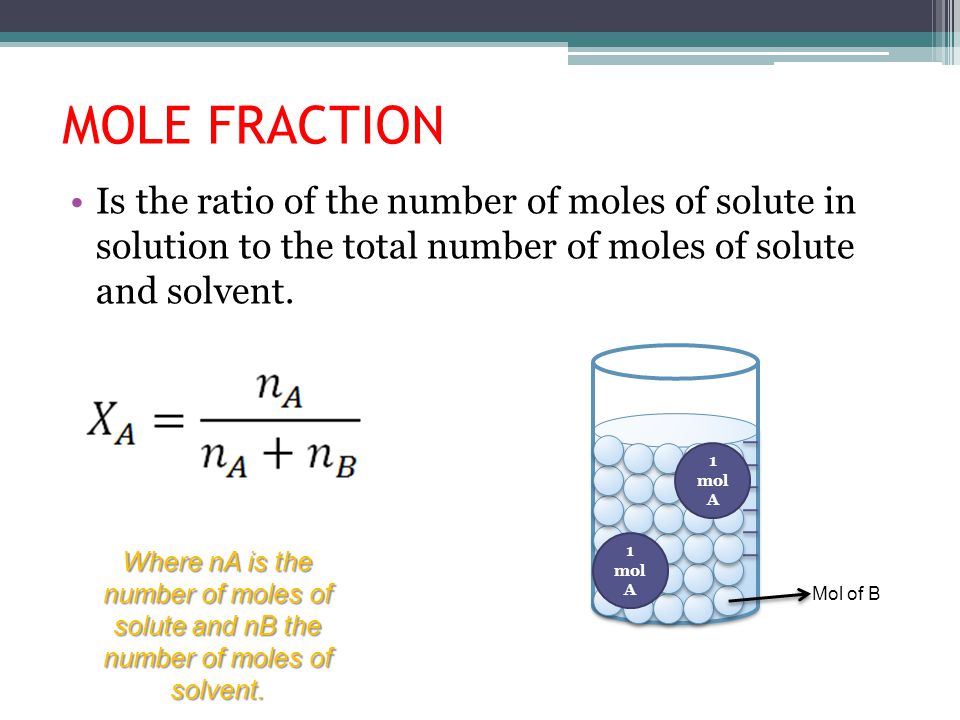 MOLE FRACTION

• Is the ratio of the number of moles of solute in solution to the total number of moles of solute and solvent.

$X_A = \frac{n_A}{n_A + n_B}$

Where nA is the number of moles of solute and nB the number of moles of solvent.

1 mol A

1 mol A

Mol of B